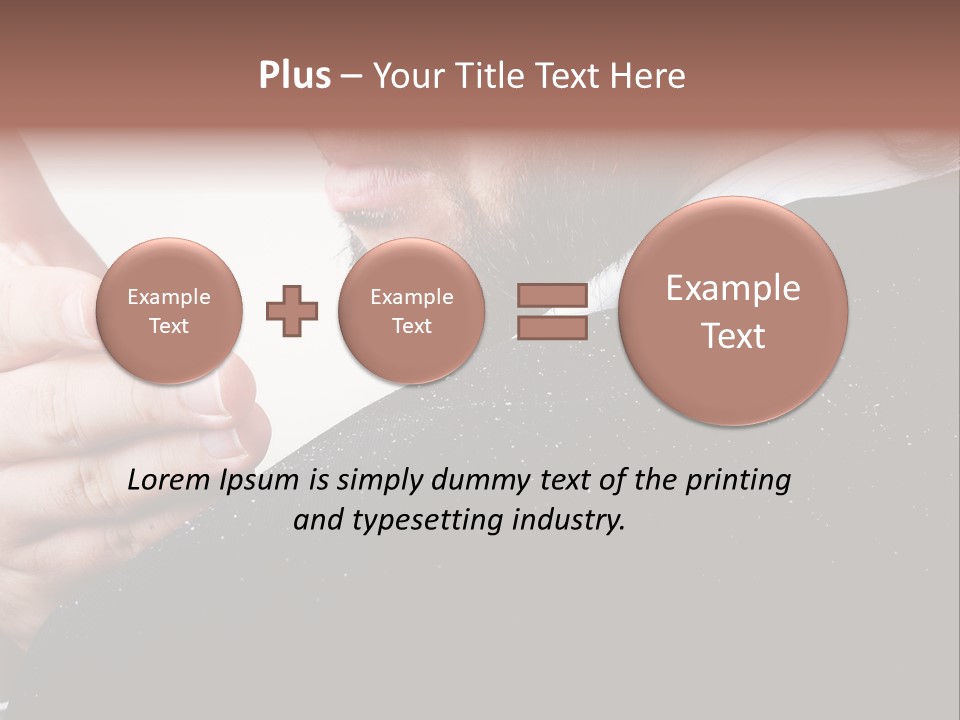 Plus – Your Title Text Here

Example Text

Example Text

Example Text

Lorem Ipsum is simply dummy text of the printing and typesetting industry.